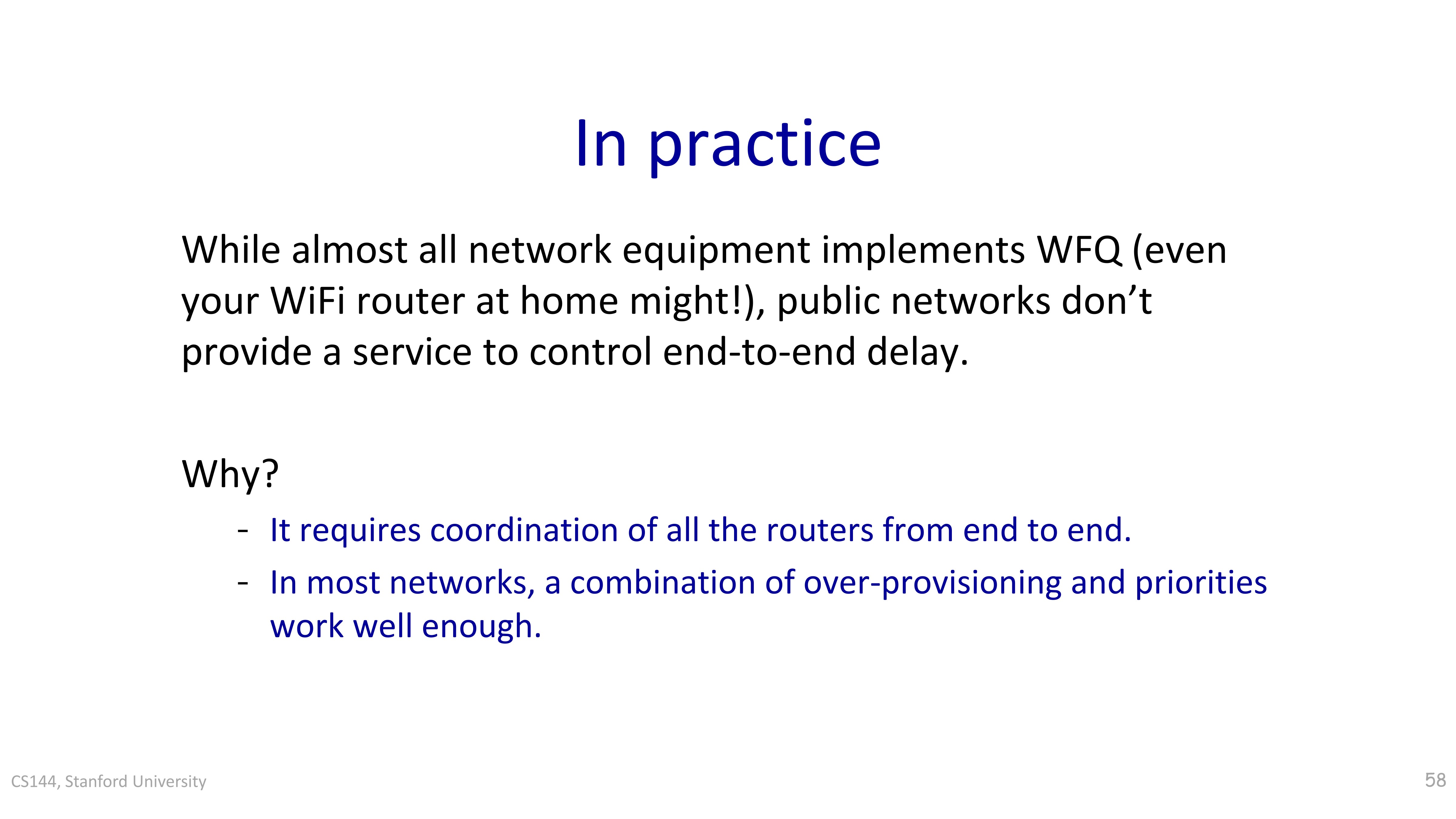 In practice

While almost all network equipment implements WFQ (even your WiFi router at home might!), public networks don’t provide a service to control end-to-end delay.

Why?

- It requires coordination of all the routers from end to end.
- In most networks, a combination of over-provisioning and priorities work well enough.

CS144, Stanford University

58